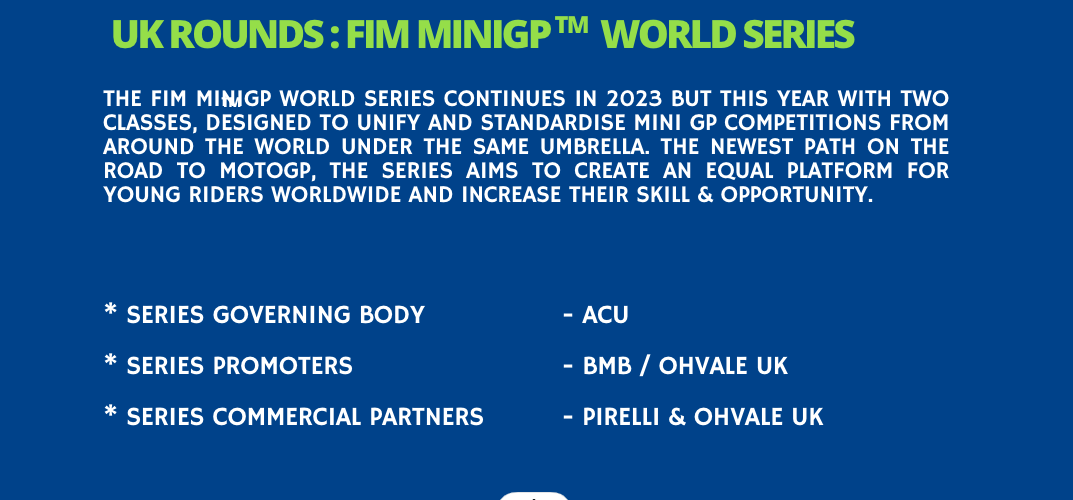 UK ROUNDS : FIM MINIGP™ WORLD SERIES

THE FIM MINIGP™ WORLD SERIES CONTINUES IN 2023 BUT THIS YEAR WITH TWO CLASSES, DESIGNED TO UNIFY AND STANDARDISE MINI GP COMPETITIONS FROM AROUND THE WORLD UNDER THE SAME UMBRELLA. THE NEWEST PATH ON THE ROAD TO MOTOGP, THE SERIES AIMS TO CREATE AN EQUAL PLATFORM FOR YOUNG RIDERS WORLDWIDE AND INCREASE THEIR SKILL & OPPORTUNITY.

* SERIES GOVERNING BODY - ACU

* SERIES PROMOTERS - BMB / OHVALE UK

* SERIES COMMERCIAL PARTNERS - PIRELLI & OHVALE UK